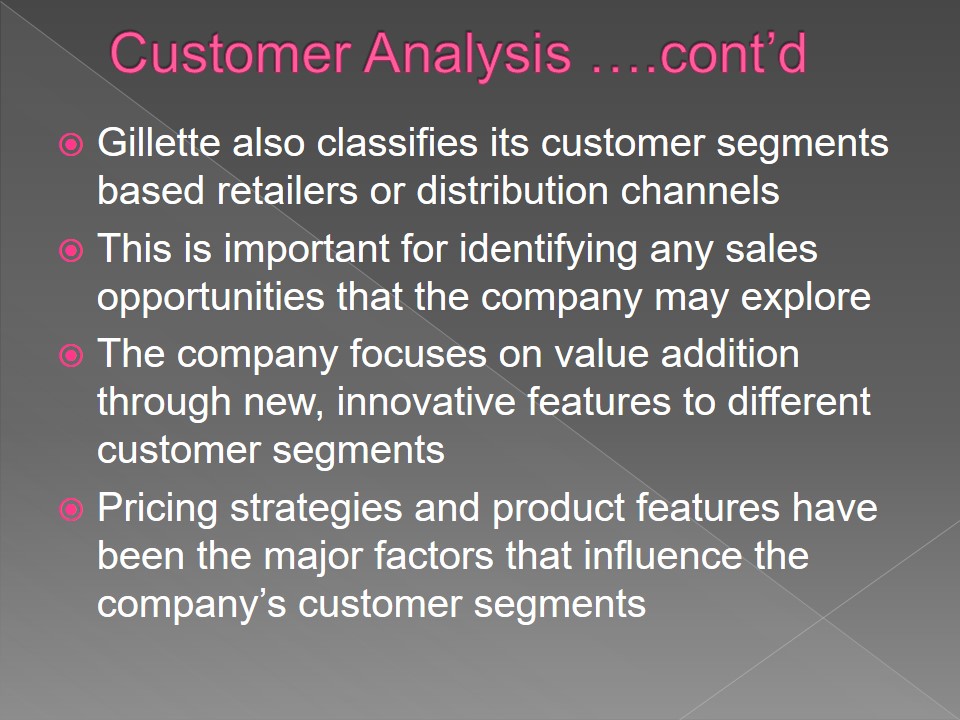 Customer Analysis ….cont’d

Gillette also classifies its customer segments based retailers or distribution channels

This is important for identifying any sales opportunities that the company may explore

The company focuses on value addition through new, innovative features to different customer segments

Pricing strategies and product features have been the major factors that influence the company’s customer segments